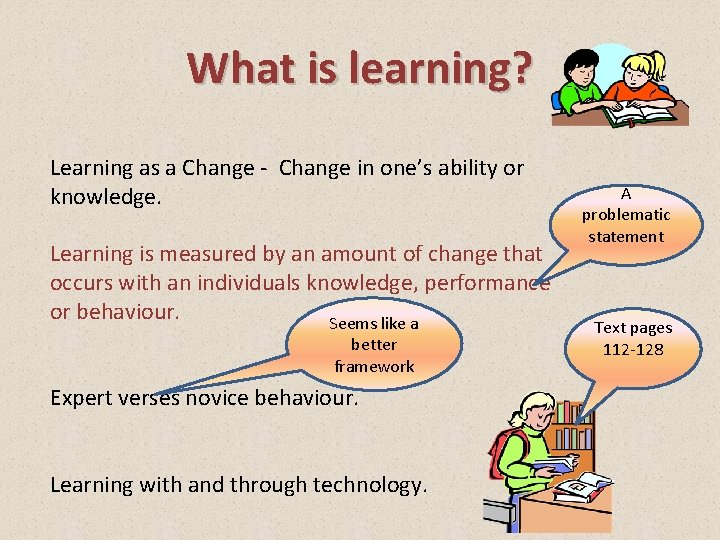 What is learning?

Learning as a Change - Change in one's ability or knowledge.

A problematic statement

Learning is measured by an amount of change that occurs with an individuals knowledge, performance or behaviour.

Seems like a better framework

Text pages 112-128

Expert verses novice behaviour.

Learning with and through technology.